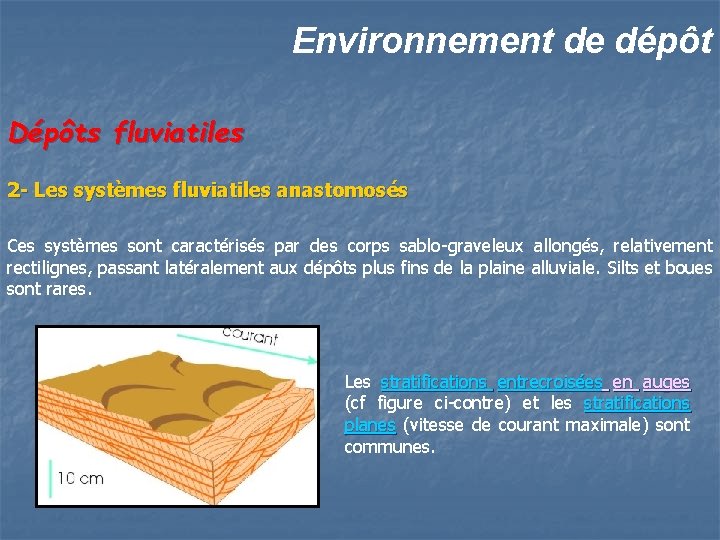 Environnement de dépôt

Dépôts fluviatiles

2- Les systèmes fluviatiles anastomosés

Ces systèmes sont caractérisés par des corps sablo-graveleux allongés, relativement rectilignes, passant latéralement aux dépôts plus fins de la plaine alluviale. Silts et boues sont rares.

courant

10 cm

Les stratifications entrecroisées en auges (cf figure ci-contre) et les stratifications planes (vitesse de courant maximale) sont communes.